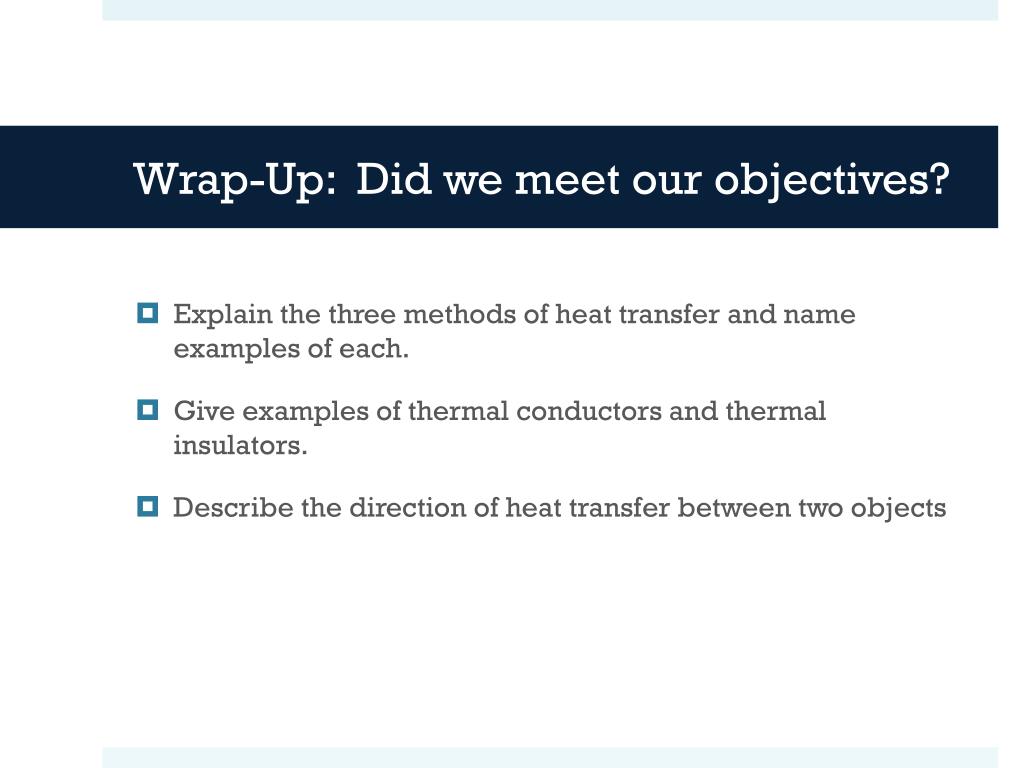 Wrap-Up: Did we meet our objectives?

Explain the three methods of heat transfer and name examples of each.

Give examples of thermal conductors and thermal insulators.

Describe the direction of heat transfer between two objects